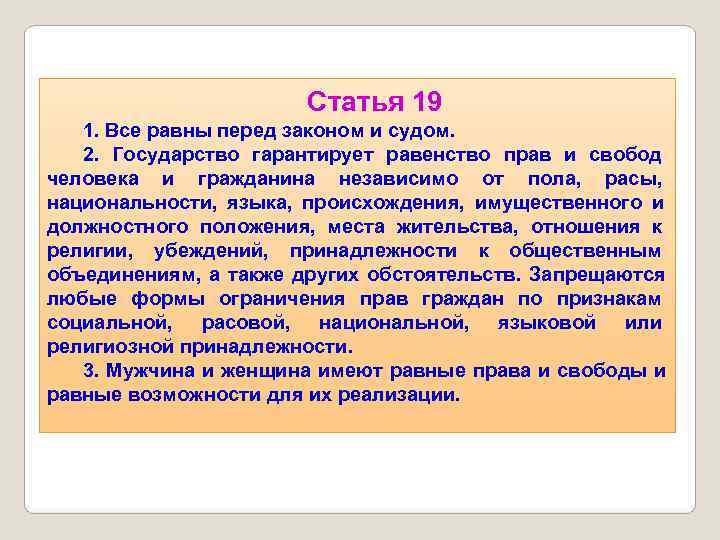 Статья 19

1. Все равны перед законом и судом.

2. Государство гарантирует равенство прав и свобод человека и гражданина независимо от пола, расы, национальности, языка, происхождения, имущественного и должностного положения, места жительства, отношения к религии, убеждений, принадлежности к общественным объединениям, а также других обстоятельств. Запрещаются любые формы ограничения прав граждан по признакам социальной, расовой, национальной, языковой или религиозной принадлежности.

3. Мужчина и женщина имеют равные права и свободы и равные возможности для их реализации.